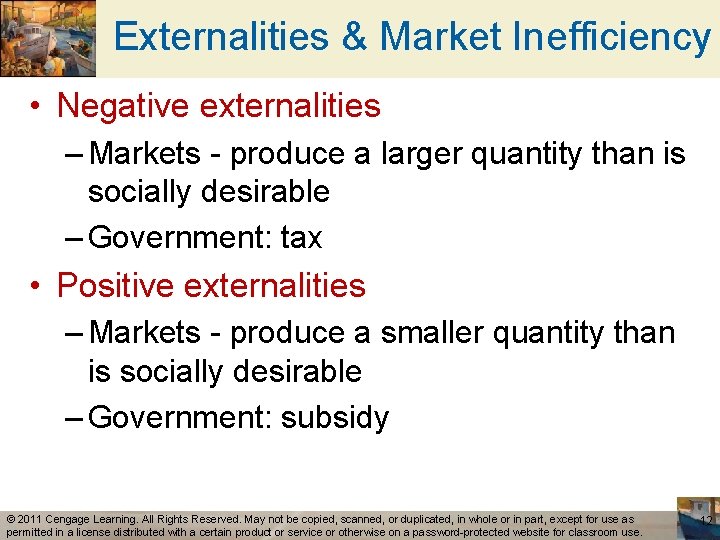 Externalities & Market Inefficiency

• Negative externalities
– Markets - produce a larger quantity than is socially desirable
– Government: tax

• Positive externalities
– Markets - produce a smaller quantity than is socially desirable
– Government: subsidy

© 2011 Cengage Learning. All Rights Reserved. May not be copied, scanned, or duplicated, in whole or in part, except for use as permitted in a license distributed with a certain product or service or otherwise on a password-protected website for classroom use.

12